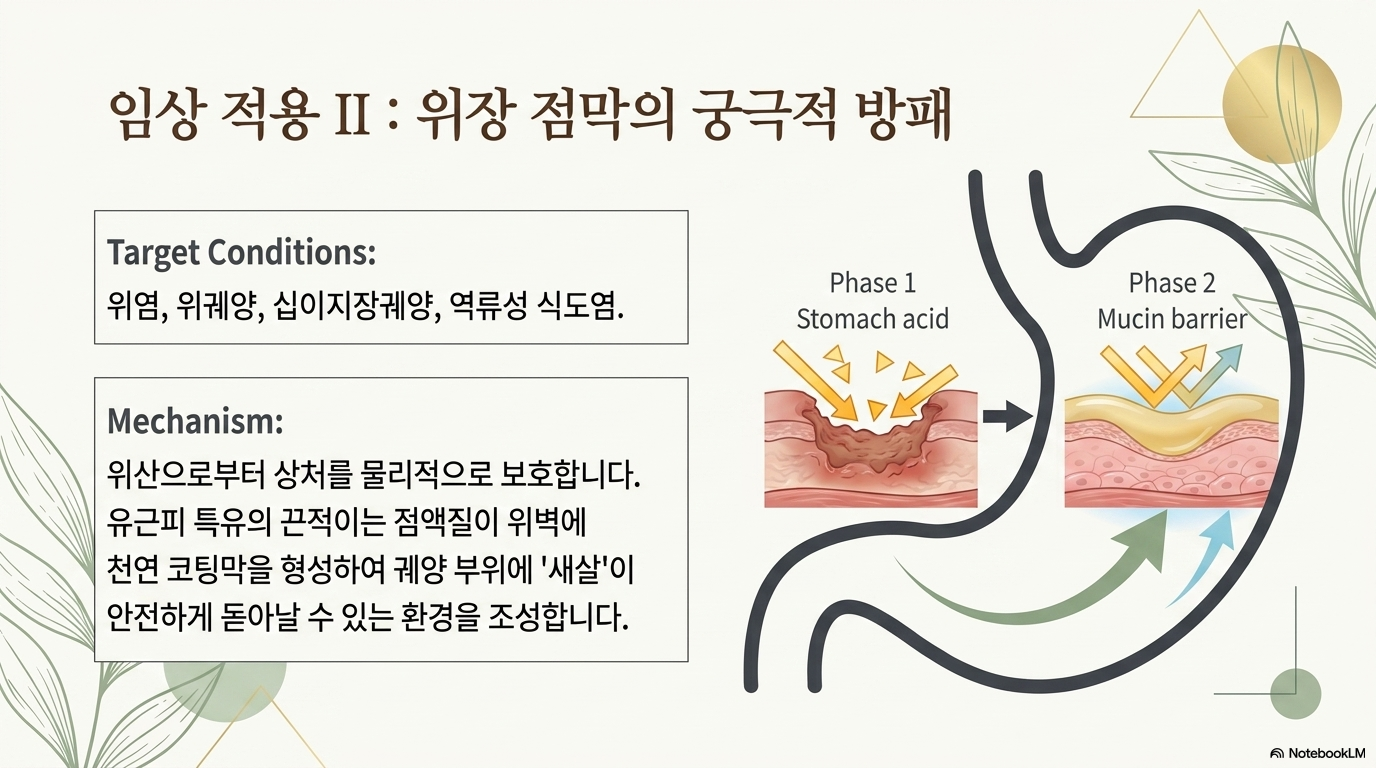 임상 적용 II : 위장 점막의 궁극적 방패

Target Conditions:
위염, 위궤양, 십이지장궤양, 역류성 식도염.

Mechanism:
위산으로부터 상처를 물리적으로 보호합니다. 유근피 특유의 끈적이는 점액질이 위벽에 천연 코팅막을 형성하여 궤양 부위에 '새살'이 안전하게 돋아날 수 있는 환경을 조성합니다.

Phase 1
Stomach acid

Phase 2
Mucin barrier

NotebookLM